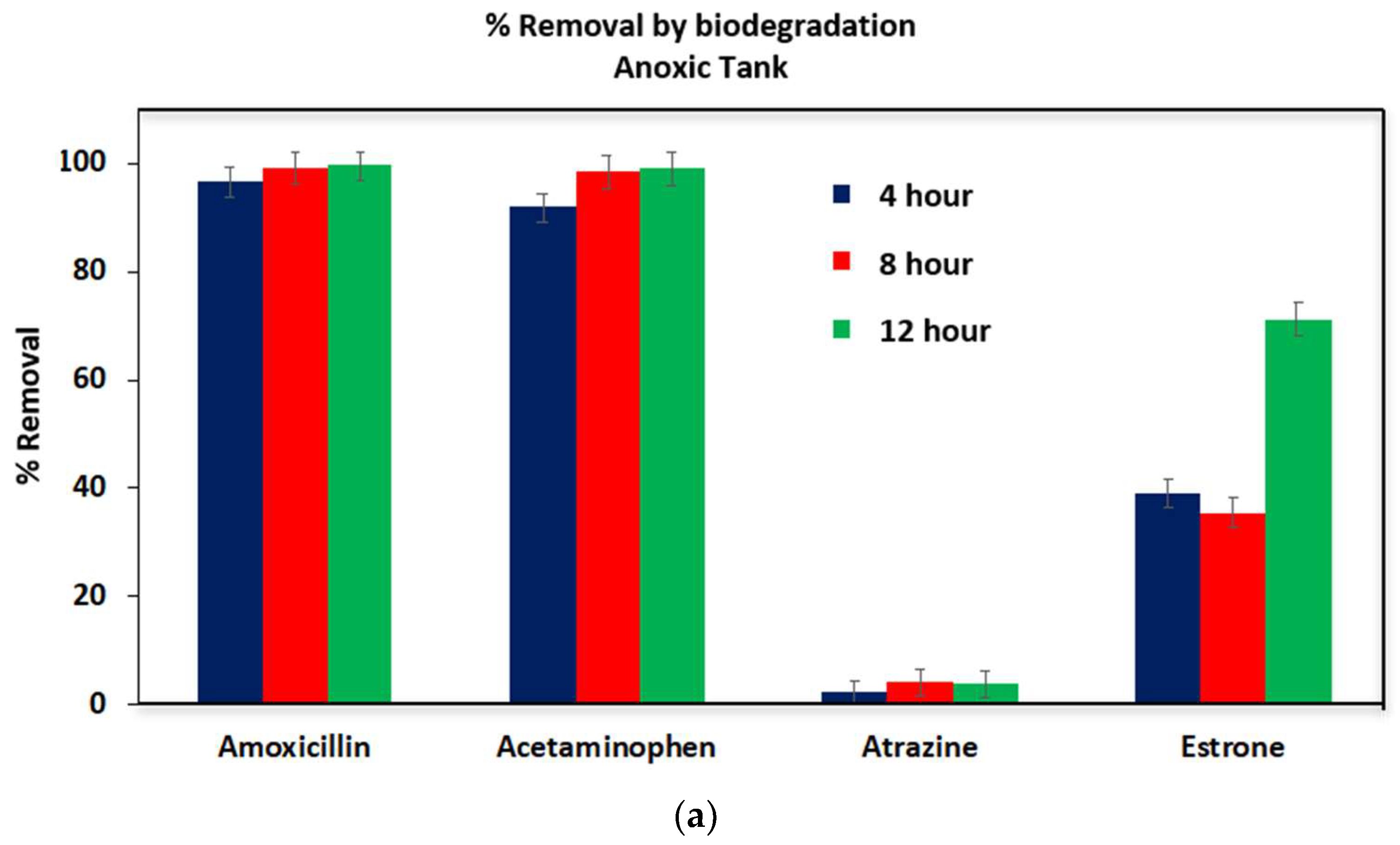 % Removal by biodegradation
Anoxic Tank

% Removal

100
80
60
40
20
0

4 hour
8 hour
12 hour

Amoxicillin
Acetaminophen
Atrazine
Estrone

(a)